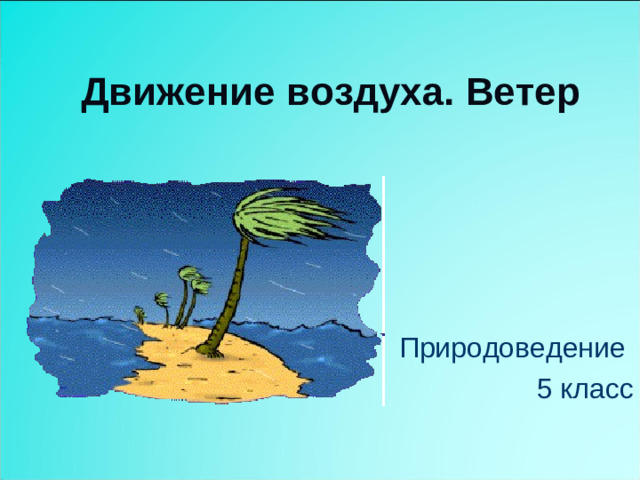 Движение воздуха. Ветер

Природоведение
5 класс